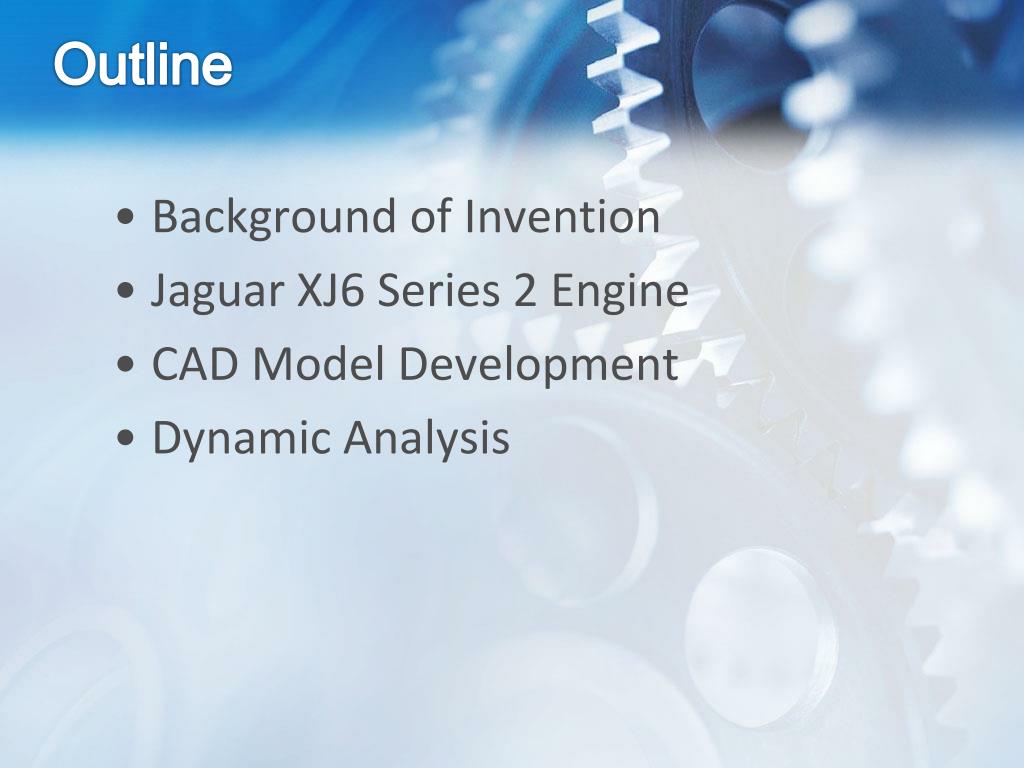 Outline

• Background of Invention
• Jaguar XJ6 Series 2 Engine
• CAD Model Development
• Dynamic Analysis